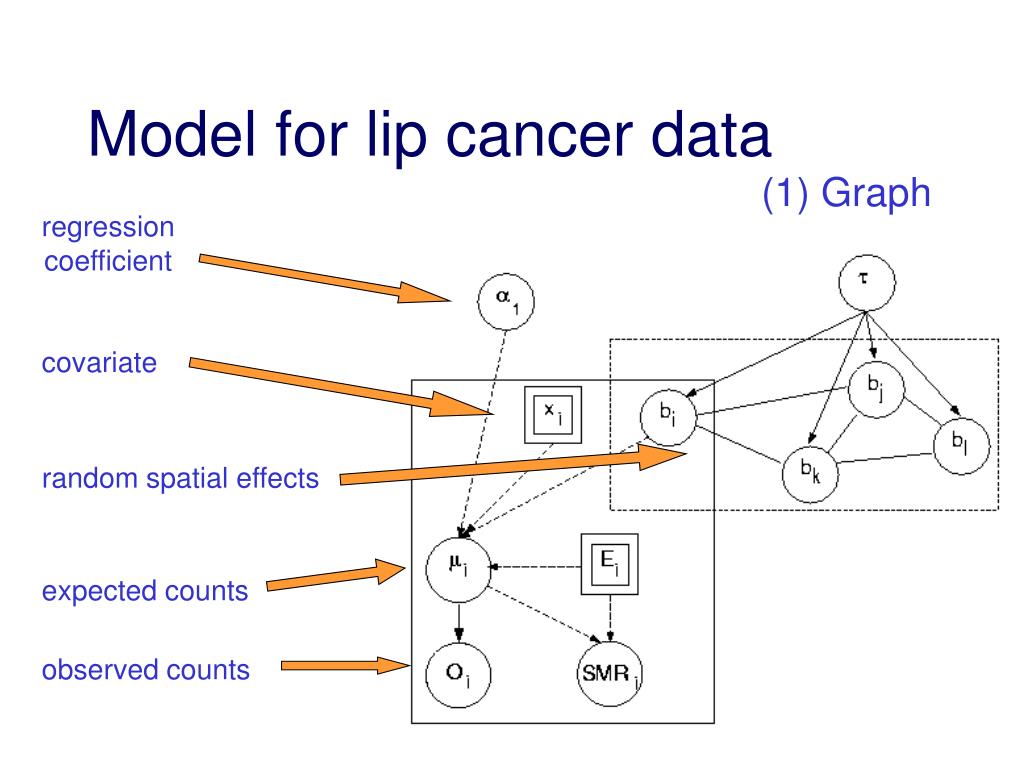 Model for lip cancer data

(1) Graph

regression coefficient

covariate

random spatial effects

expected counts

observed counts

$\alpha_1$

$\tau$

$x_i$

$b_i$

$b_j$

$b_k$

$b_l$

$\mu_i$

$E_i$

$O_i$

$SMR_i$